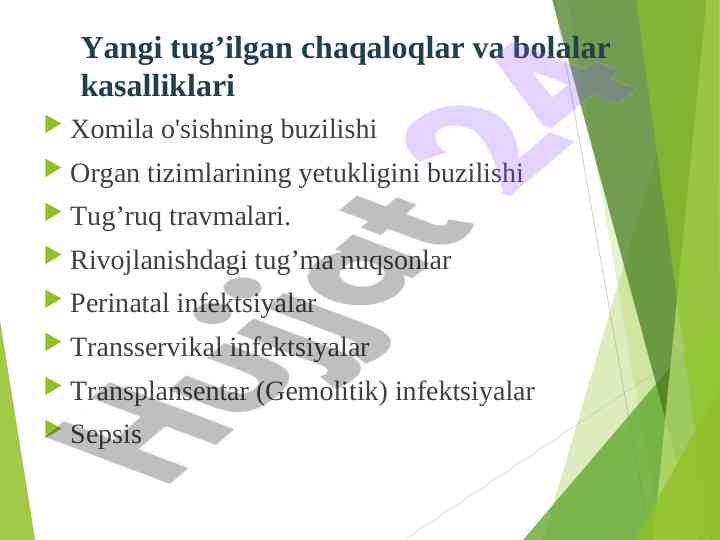 Yangi tug’ilgan chaqaloqlar va bolalar kasalliklari

Xomila o'sishning buzilishi

Organ tizimlarining yetukligini buzilishi

Tug’ruq travmalari.

Rivojlanishdagi tug’ma nuqsonlar

Perinatal infektsiyalar

Transservikal infektsiyalar

Transplansentar (Gemolitik) infektsiyalar

Sepsis

Hujjat 24